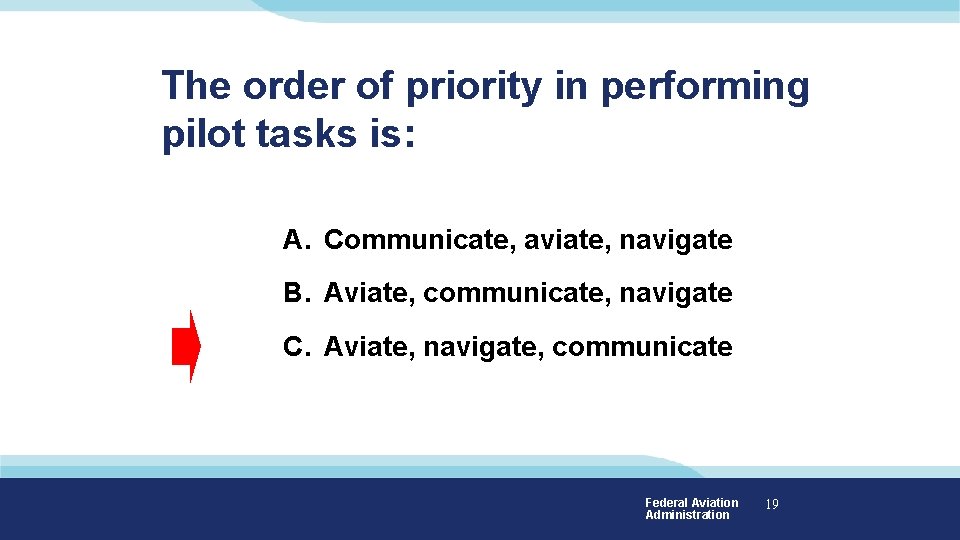 The order of priority in performing pilot tasks is:

A. Communicate, aviate, navigate

B. Aviate, communicate, navigate

C. Aviate, navigate, communicate

Federal Aviation
Administration

19